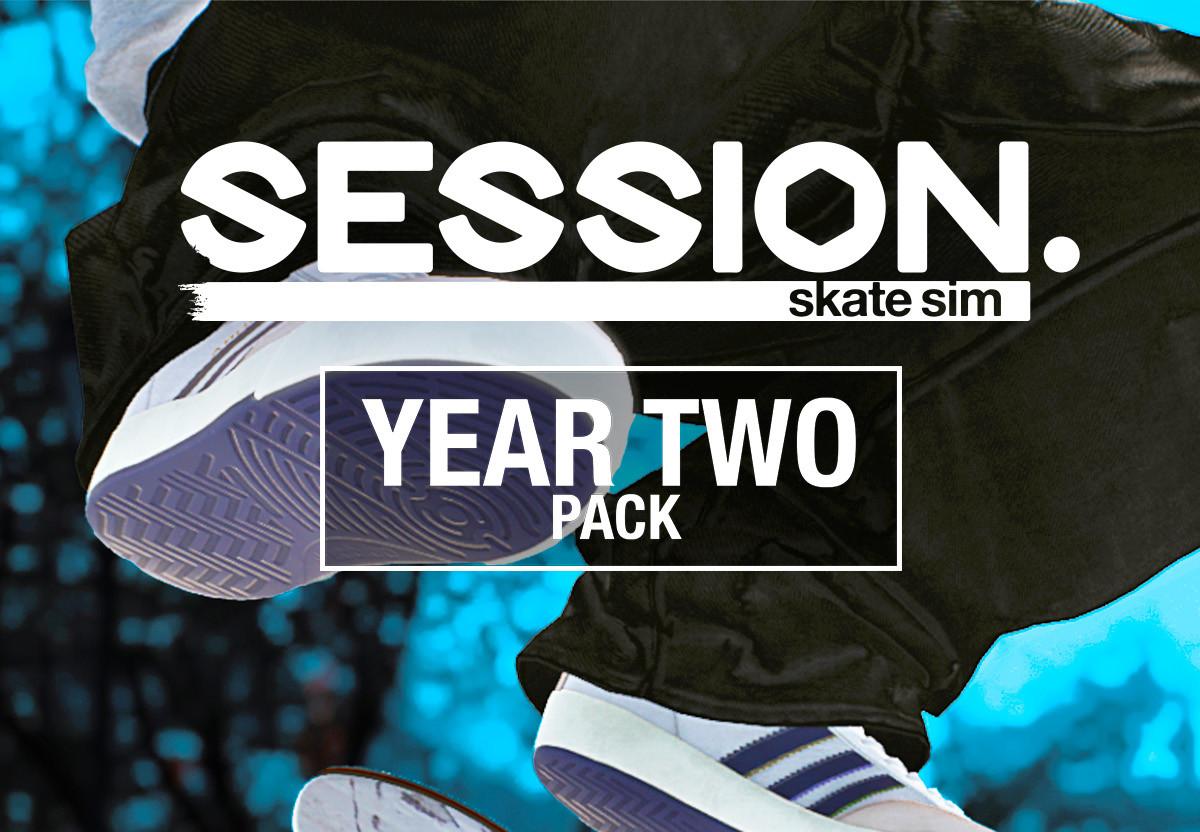 SESSION.
skate sim

YEAR TWO
PACK